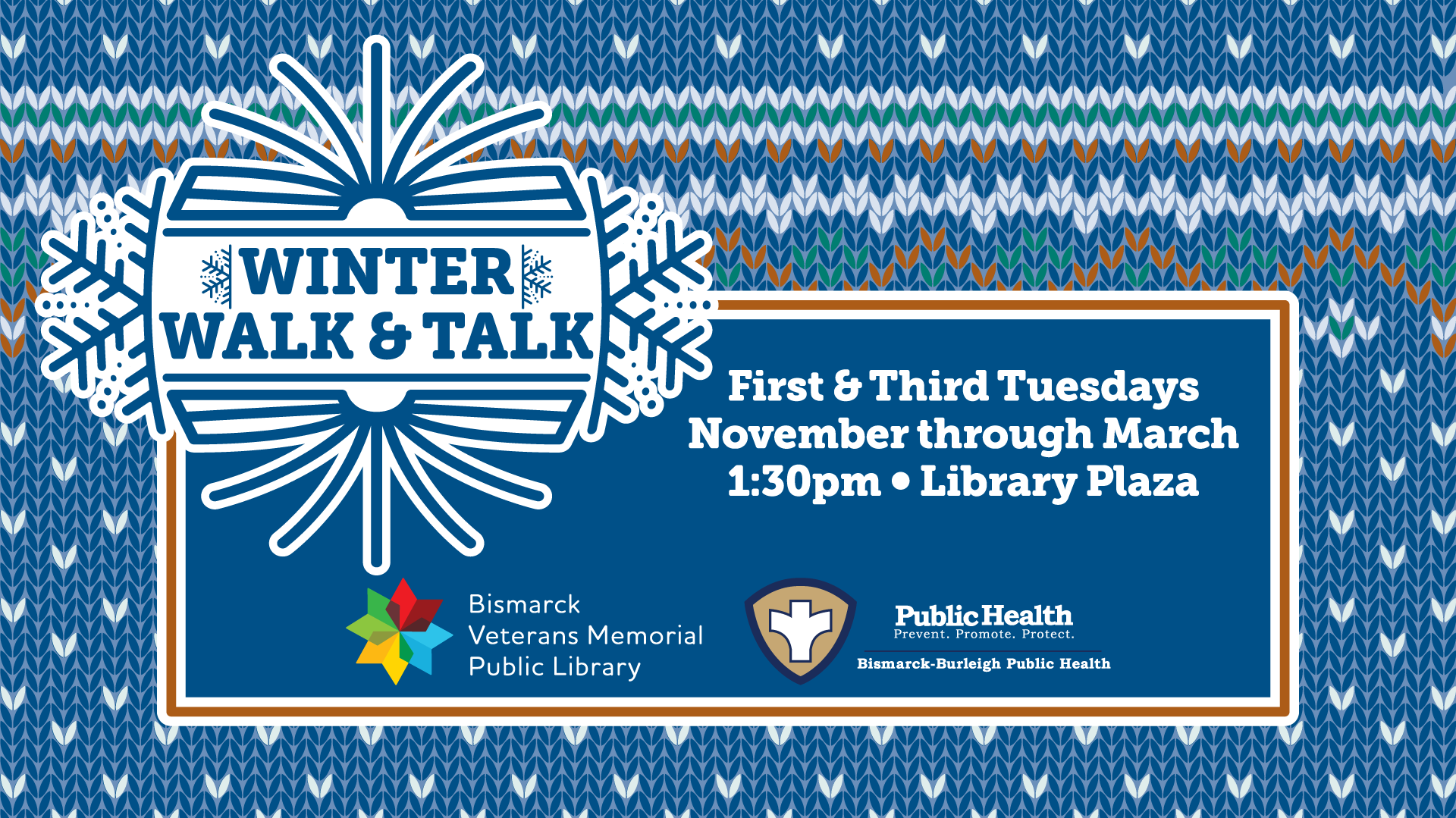 WINTER
WALK & TALK

First & Third Tuesdays
November through March
1:30pm • Library Plaza

Bismarck
Veterans Memorial
Public Library

Public Health
Prevent. Promote. Protect.
Bismarck-Burleigh Public Health